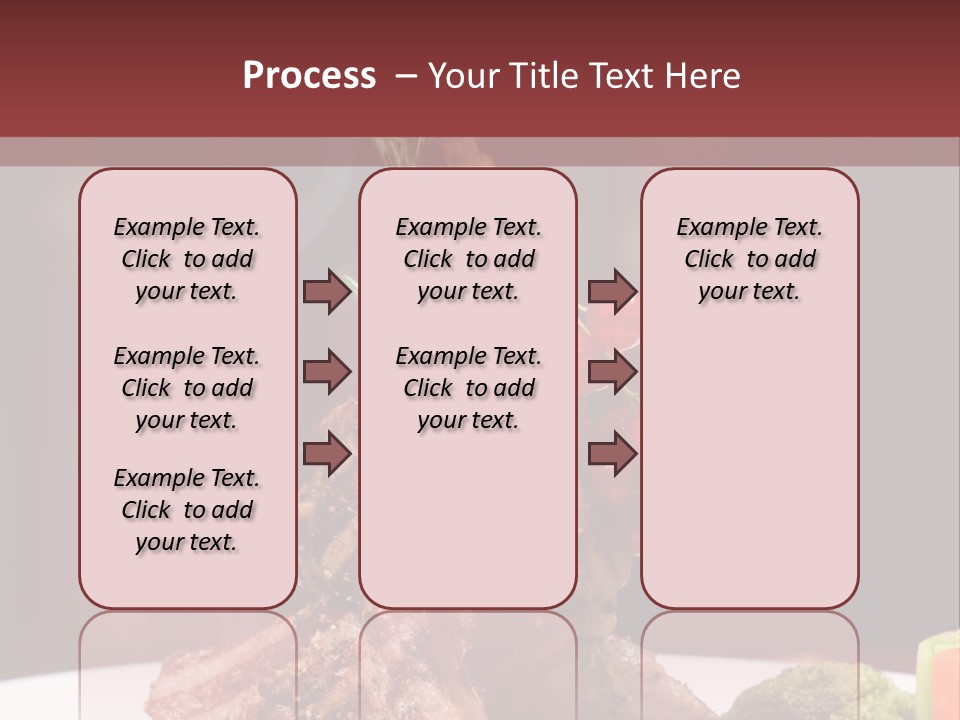 Process – Your Title Text Here

Example Text. Click to add your text.

Example Text. Click to add your text.

Example Text. Click to add your text.

Example Text. Click to add your text.

Example Text. Click to add your text.

Example Text. Click to add your text.